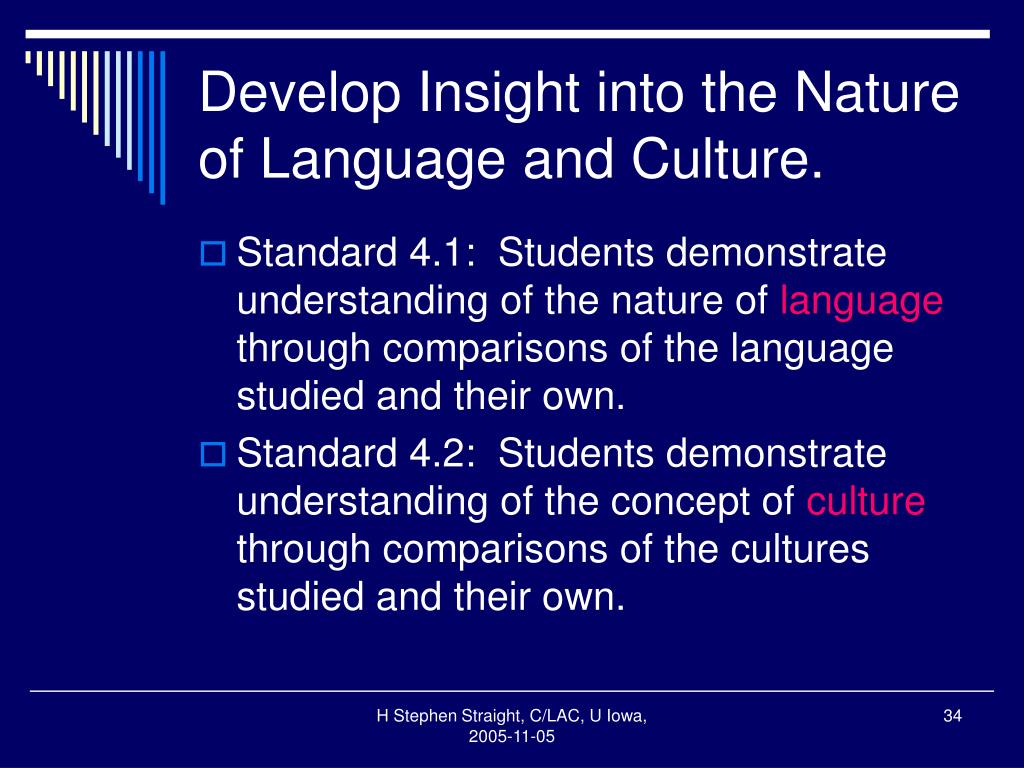 Develop Insight into the Nature of Language and Culture.

Standard 4.1: Students demonstrate understanding of the nature of language through comparisons of the language studied and their own.

Standard 4.2: Students demonstrate understanding of the concept of culture through comparisons of the cultures studied and their own.

H Stephen Straight, C/LAC, U Iowa, 2005-11-05

34